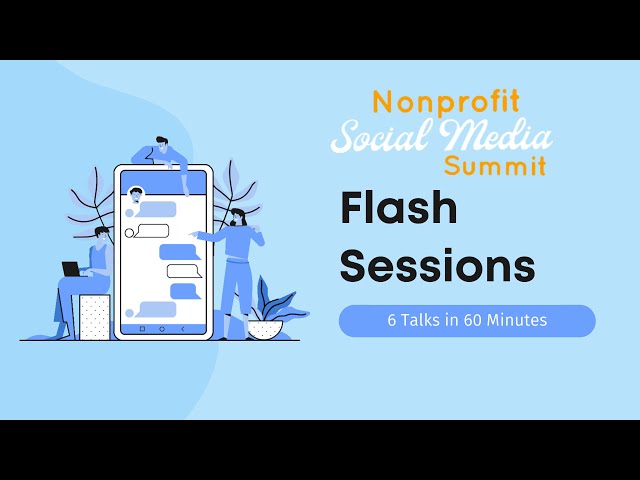 Nonprofit
Social Media
Summit

Flash Sessions

6 Talks in 60 Minutes